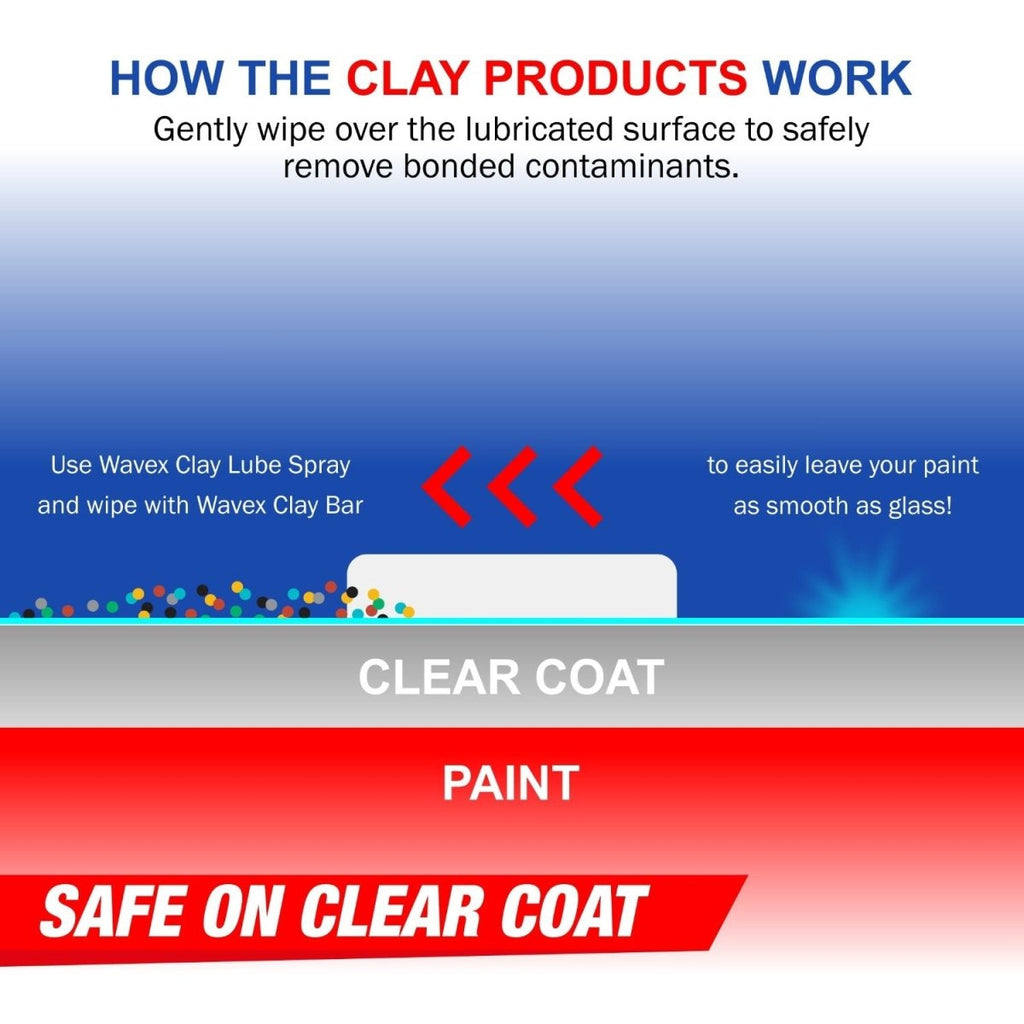 HOW THE CLAY PRODUCTS WORK

Gently wipe over the lubricated surface to safely remove bonded contaminants.

Use Wavex Clay Lube Spray and wipe with Wavex Clay Bar

to easily leave your paint as smooth as glass!

CLEAR COAT

PAINT

SAFE ON CLEAR COAT